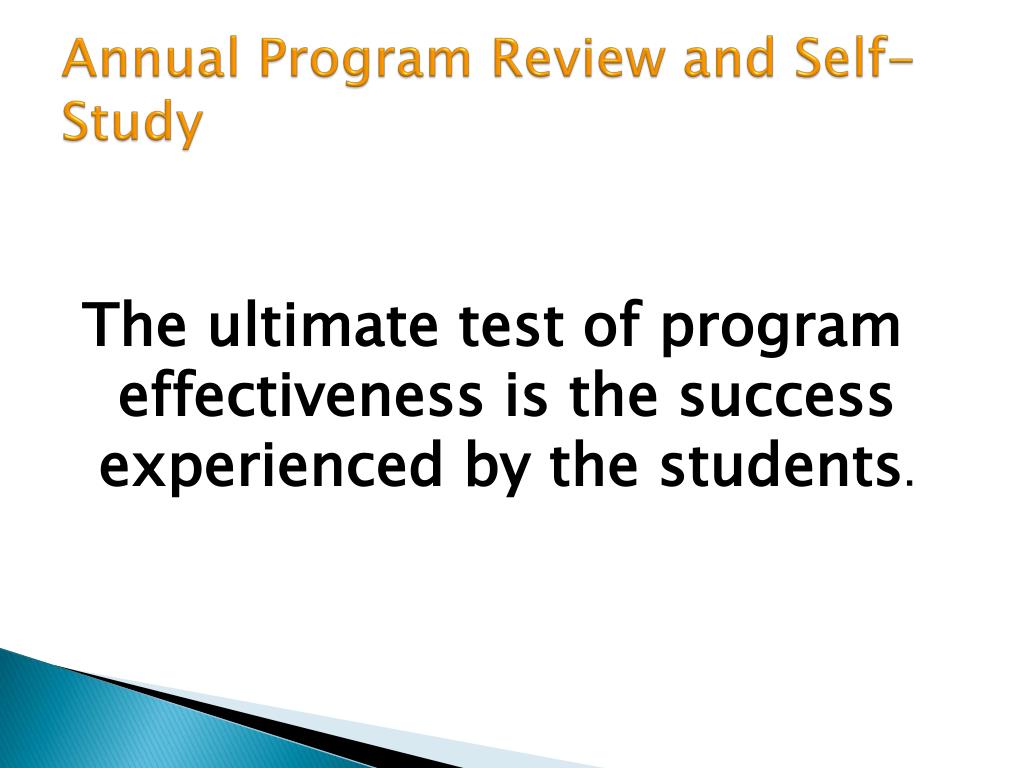 Annual Program Review and Self-Study

The ultimate test of program effectiveness is the success experienced by the students.